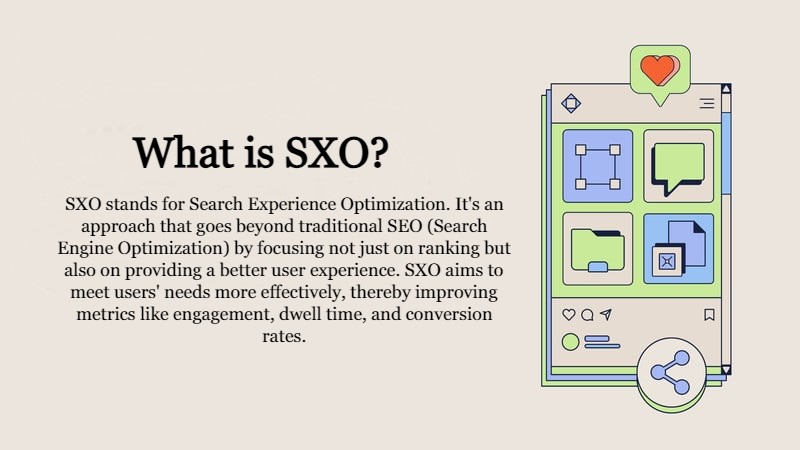 What is SXO?

SXO stands for Search Experience Optimization. It's an approach that goes beyond traditional SEO (Search Engine Optimization) by focusing not just on ranking but also on providing a better user experience. SXO aims to meet users' needs more effectively, thereby improving metrics like engagement, dwell time, and conversion rates.